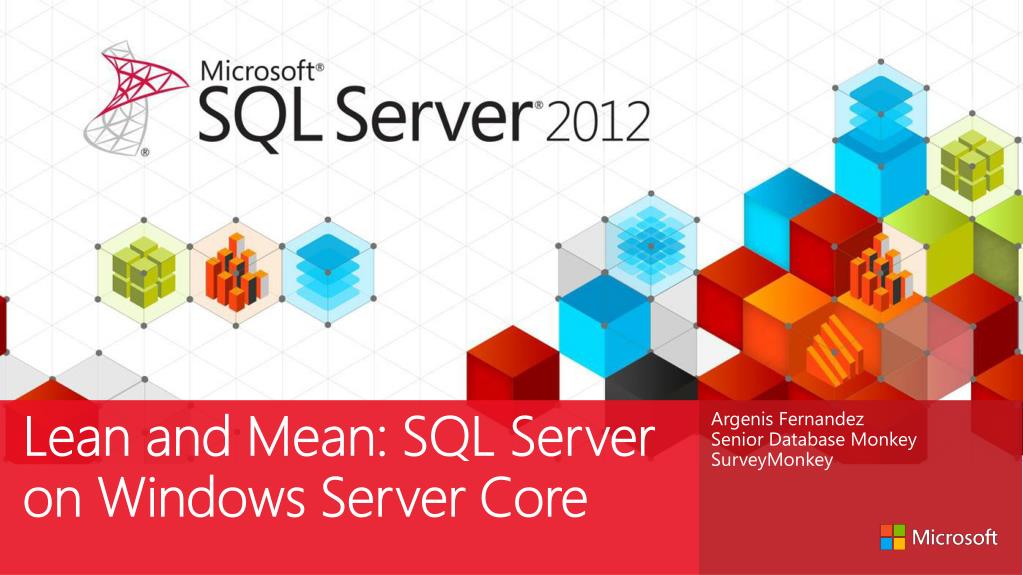 Microsoft®
SQL Server® 2012

Lean and Mean: SQL Server on Windows Server Core

Argenis Fernandez
Senior Database Monkey
SurveyMonkey

Microsoft